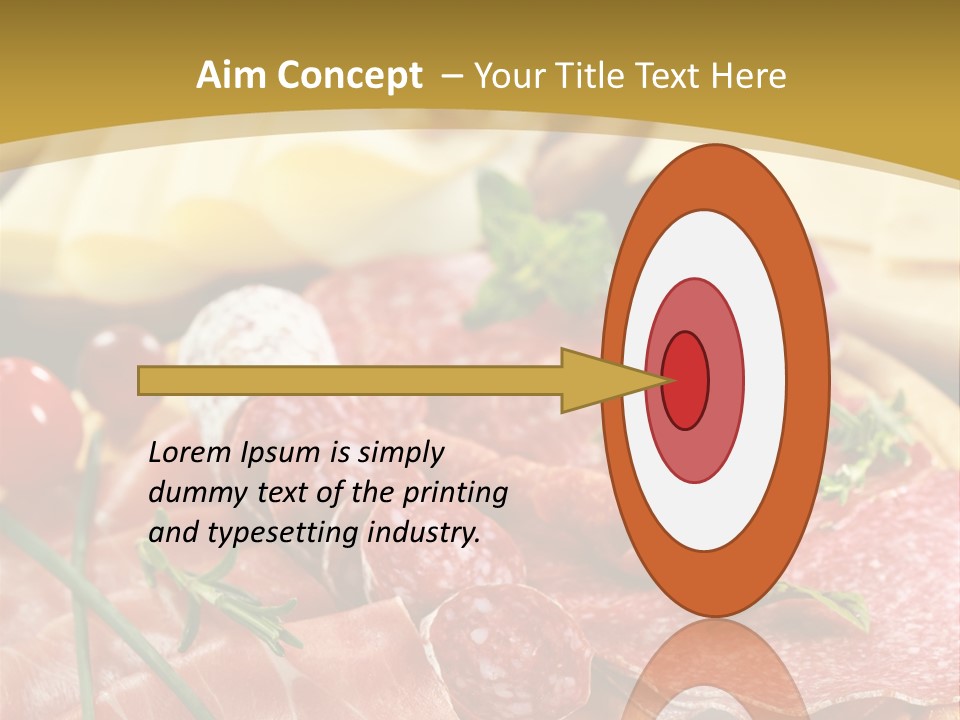 Aim Concept – Your Title Text Here

Lorem Ipsum is simply dummy text of the printing and typesetting industry.